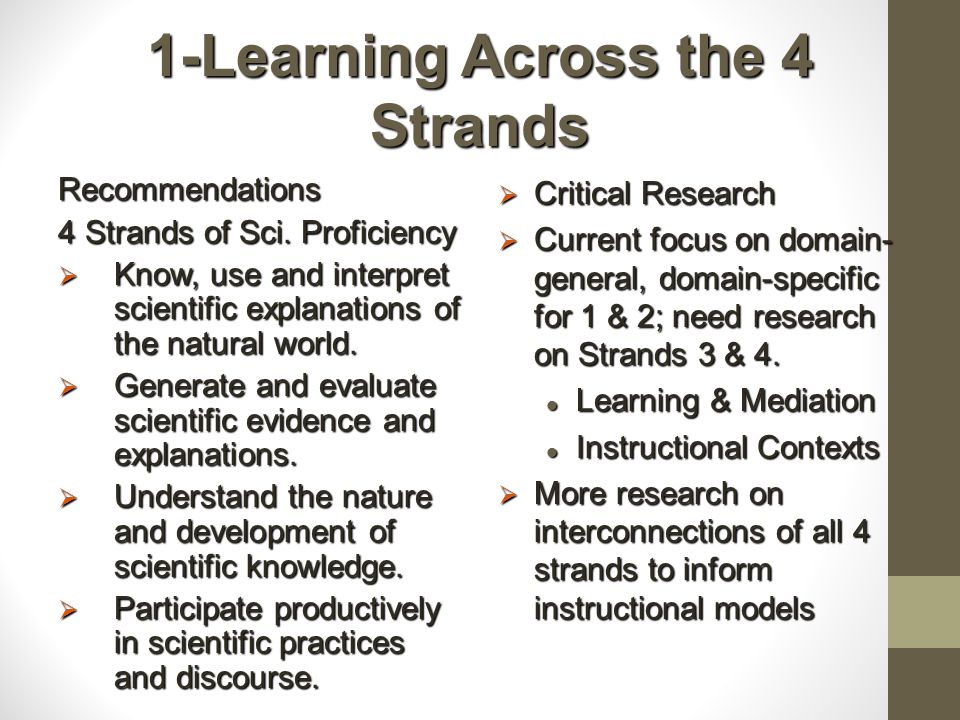 1-Learning Across the 4 Strands

Recommendations

4 Strands of Sci. Proficiency

➢ Know, use and interpret scientific explanations of the natural world.

➢ Generate and evaluate scientific evidence and explanations.

➢ Understand the nature and development of scientific knowledge.

➢ Participate productively in scientific practices and discourse.

➢ Critical Research

➢ Current focus on domain-general, domain-specific for 1 & 2; need research on Strands 3 & 4.

• Learning & Mediation

• Instructional Contexts

➢ More research on interconnections of all 4 strands to inform instructional models